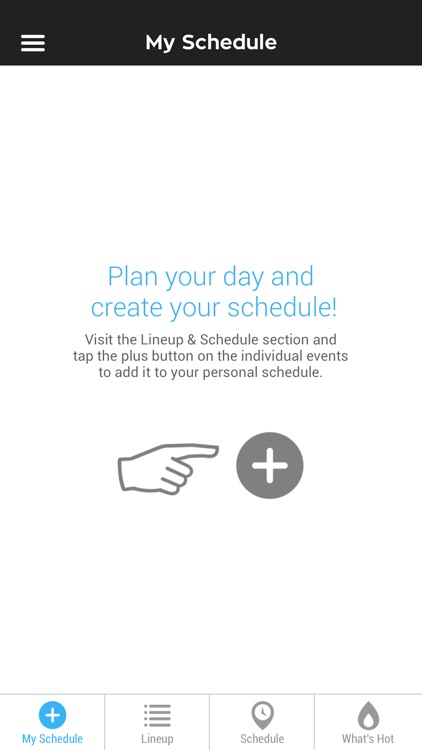 My Schedule

Plan your day and create your schedule!

Visit the Lineup & Schedule section and tap the plus button on the individual events to add it to your personal schedule.

My Schedule
Lineup
Schedule
What's Hot